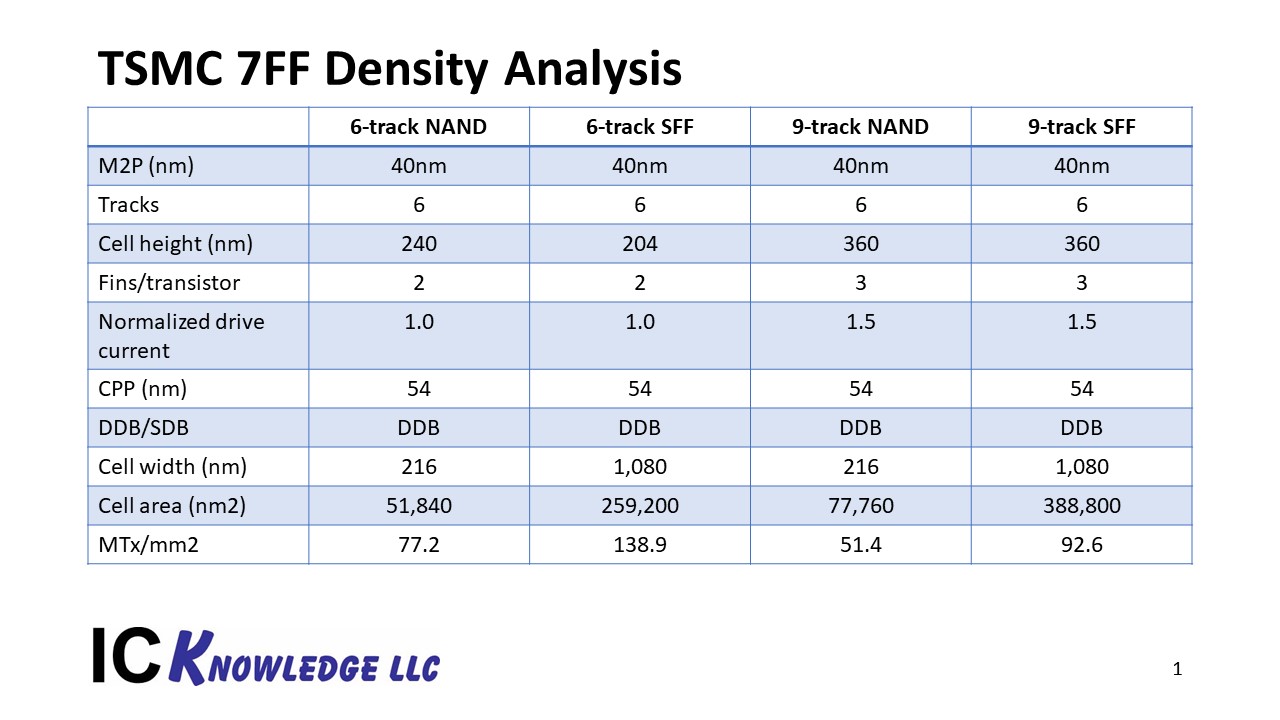 TSMC 7FF Density Analysis

| | 6-track NAND | 6-track SFF | 9-track NAND | 9-track SFF |
|---|---|---|---|---|
| M2P (nm) | 40nm | 40nm | 40nm | 40nm |
| Tracks | 6 | 6 | 6 | 6 |
| Cell height (nm) | 240 | 204 | 360 | 360 |
| Fins/transistor | 2 | 2 | 3 | 3 |
| Normalized drive current | 1.0 | 1.0 | 1.5 | 1.5 |
| CPP (nm) | 54 | 54 | 54 | 54 |
| DDB/SDB | DDB | DDB | DDB | DDB |
| Cell width (nm) | 216 | 1,080 | 216 | 1,080 |
| Cell area (nm2) | 51,840 | 259,200 | 77,760 | 388,800 |
| MTx/mm2 | 77.2 | 138.9 | 51.4 | 92.6 |

IC KNOWLEDGE LLC

1